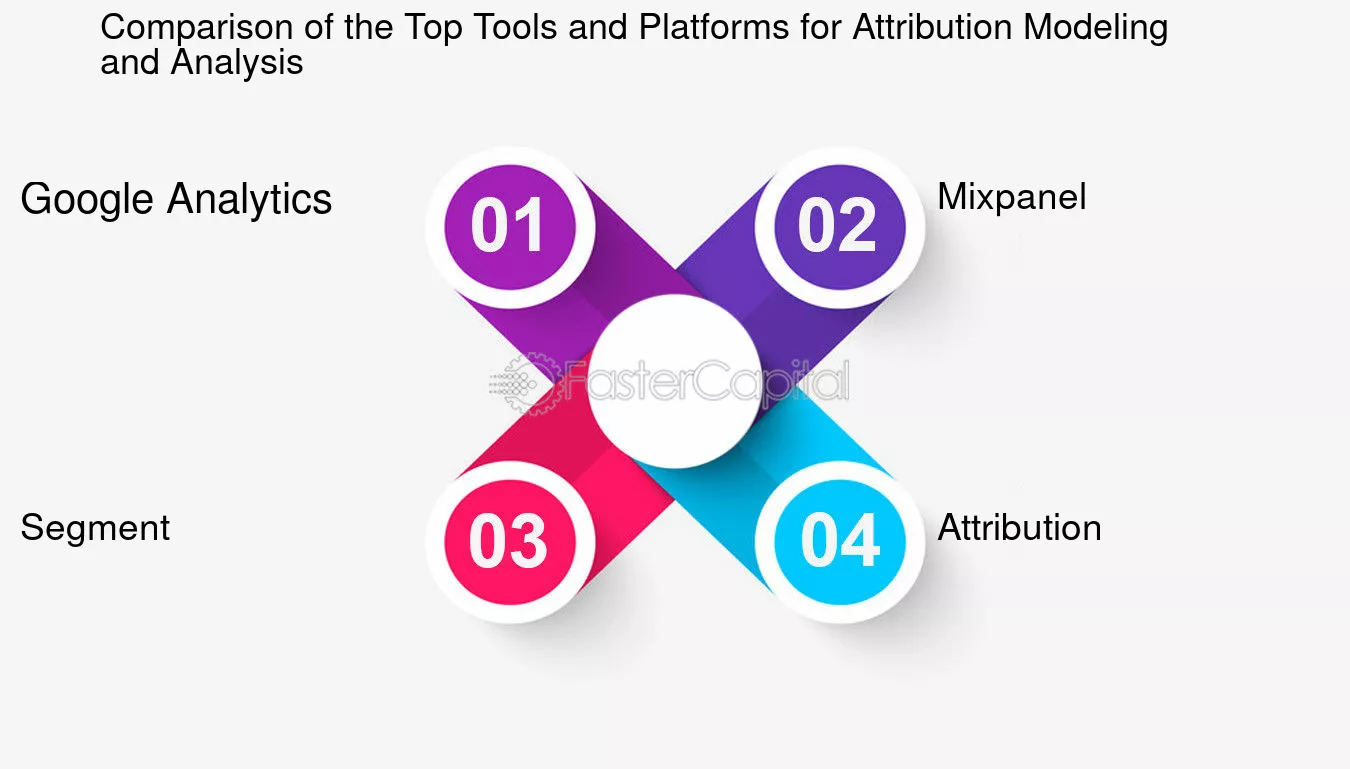 Comparison of the Top Tools and Platforms for Attribution Modeling and Analysis

Google Analytics

01

02

Mixpanel

FasterCapital

Segment

03

04

Attribution